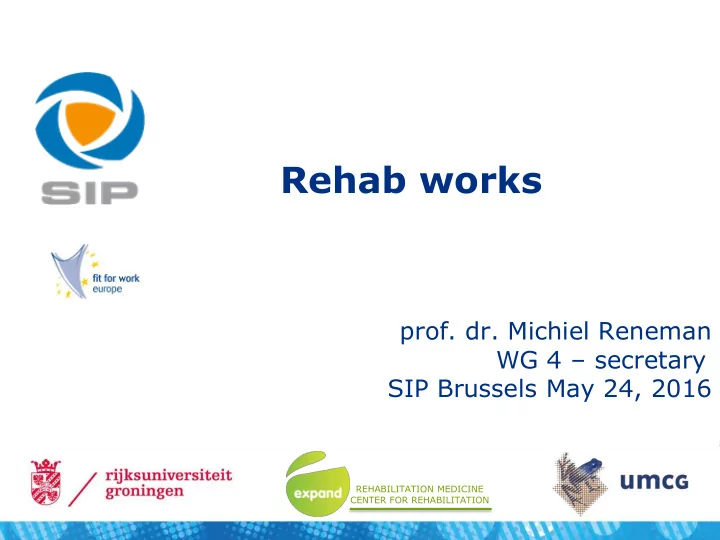 SIP

Rehab works

fit for work europe

prof. dr. Michiel Reneman
WG 4 – secretary
SIP Brussels May 24, 2016

rijksuniversiteit groningen

expand

REHABILITATION MEDICINE
CENTER FOR REHABILITATION

umcg